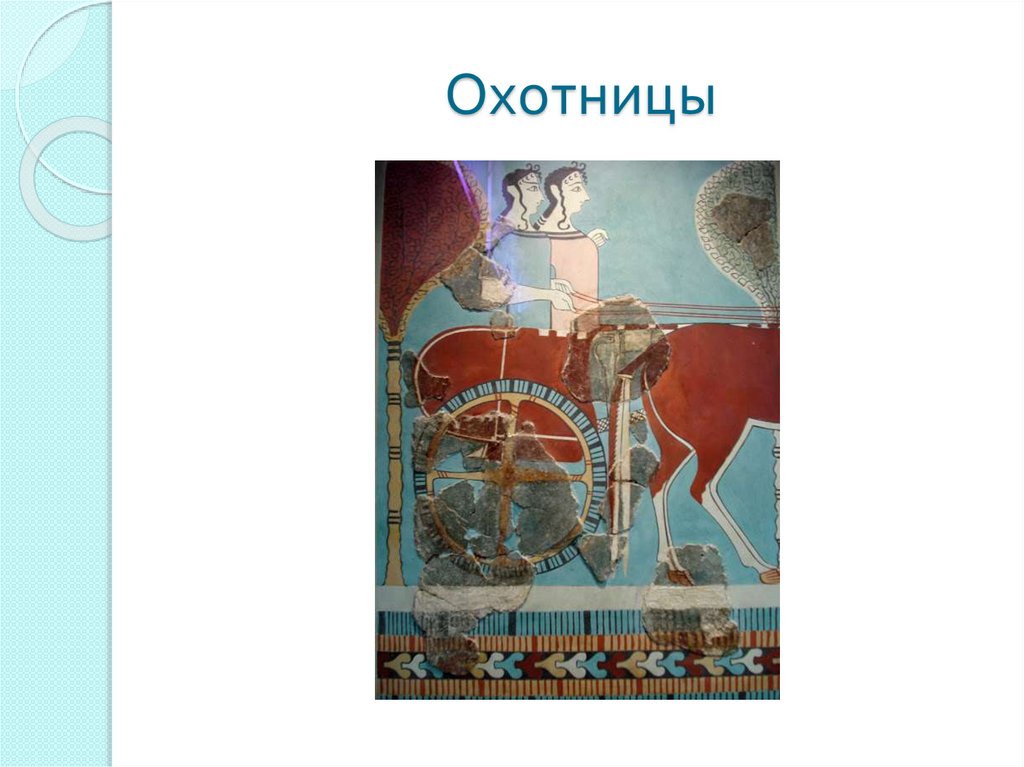 Охотницы